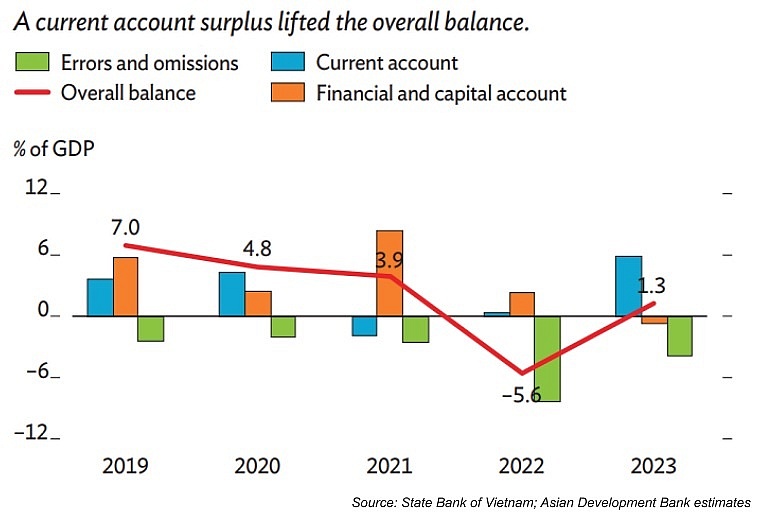 A current account surplus lifted the overall balance.

Errors and omissions
Current account
Overall balance
Financial and capital account

% of GDP

12
6
0
−6
−12

7.0
4.8
3.9
−5.6
1.3

2019
2020
2021
2022
2023

Source: State Bank of Vietnam; Asian Development Bank estimates